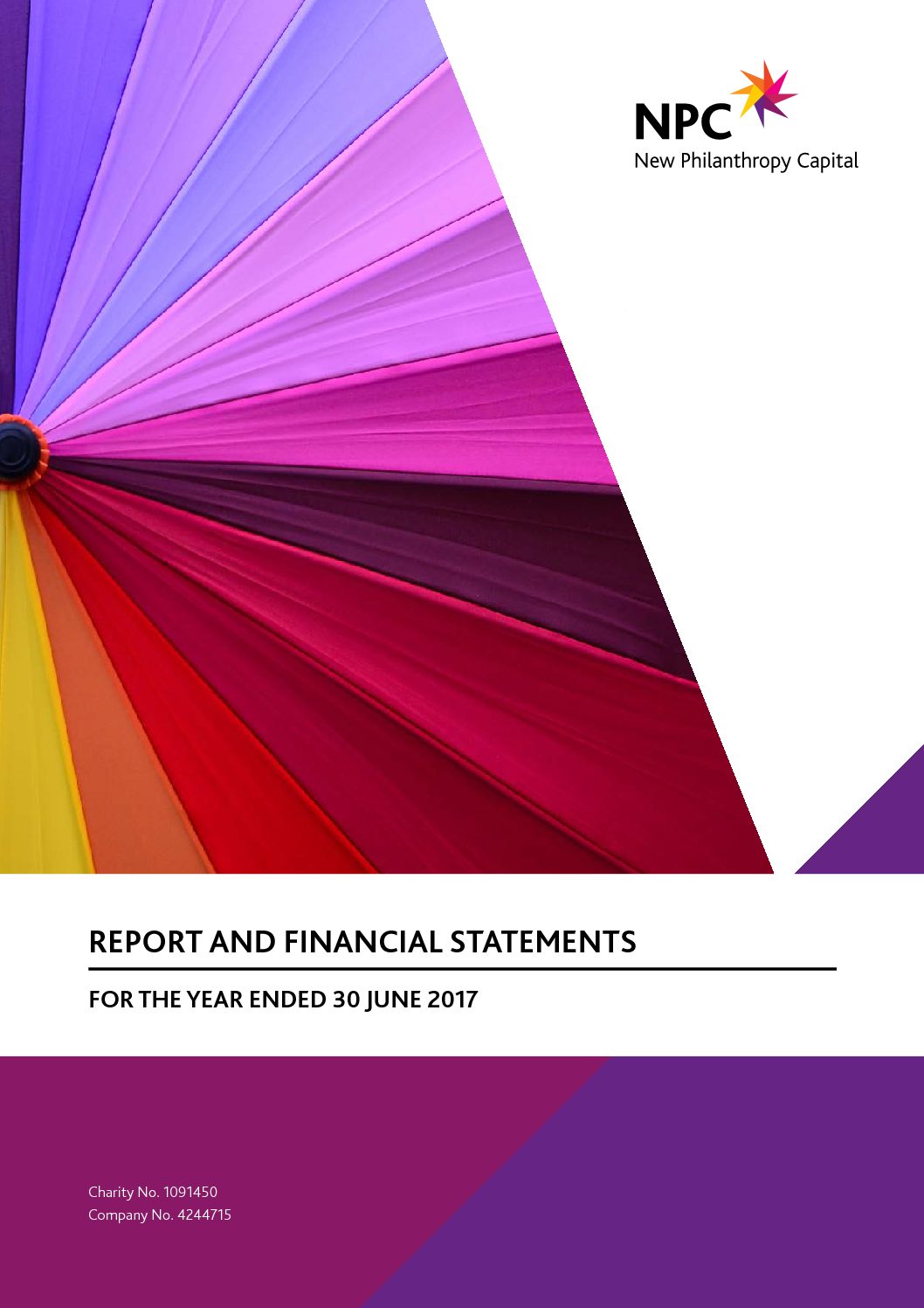 NPC
New Philanthropy Capital

REPORT AND FINANCIAL STATEMENTS

FOR THE YEAR ENDED 30 JUNE 2017

Charity No. 1091450
Company No. 4244715